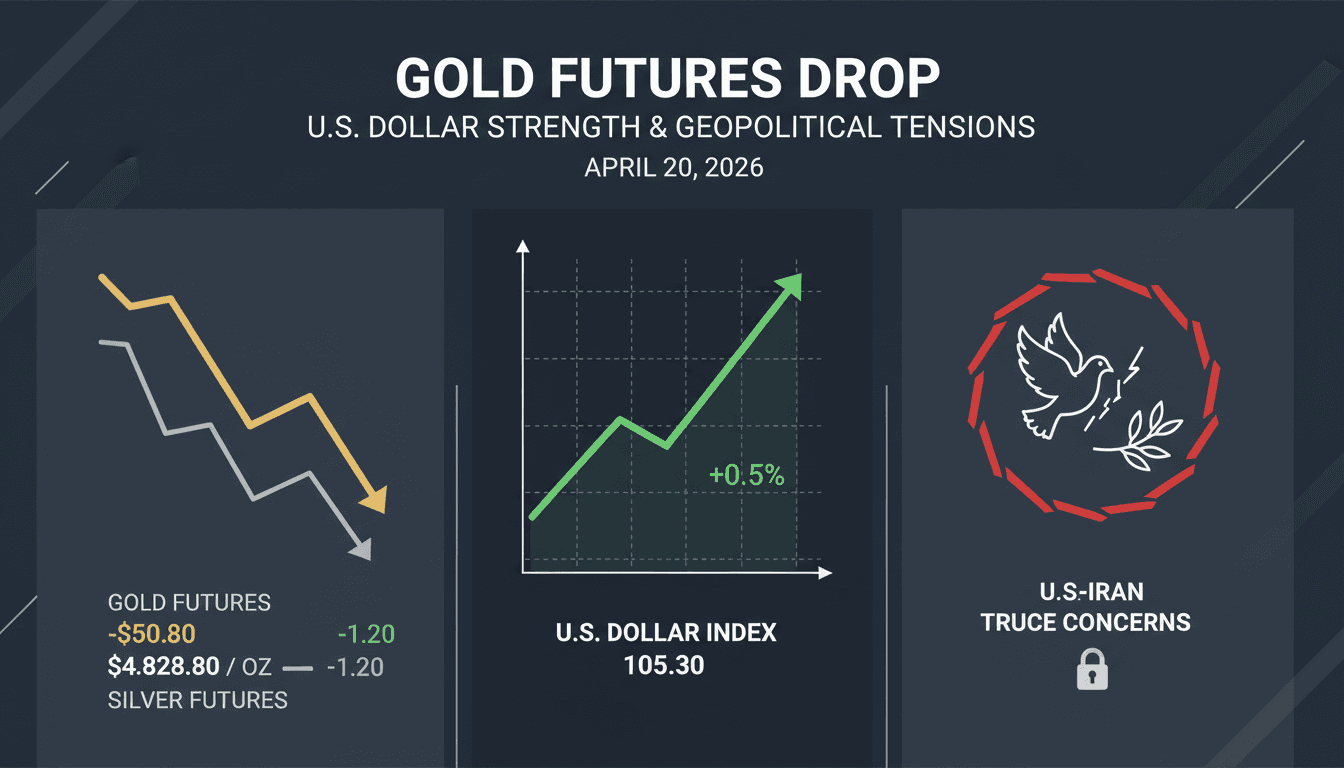 GOLD FUTURES DROP
U.S. DOLLAR STRENGTH & GEOPOLITICAL TENSIONS
APRIL 20, 2026

GOLD FUTURES
-$50.80 -1.20
$4.828.80 / OZ — -1.20
SILVER FUTURES

+0.5%
U.S. DOLLAR INDEX
105.30

U.S-IRAN
TRUCE CONCERNS